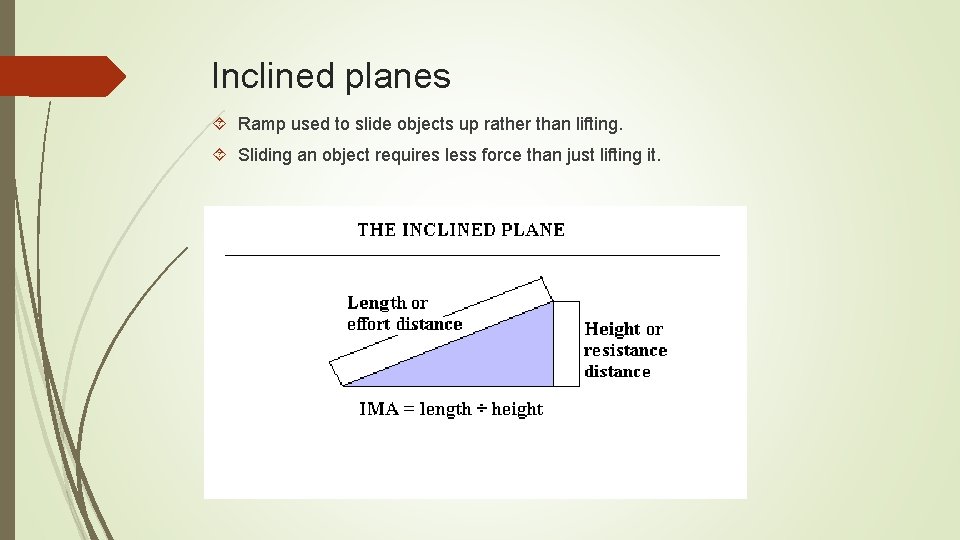 Inclined planes

Ramp used to slide objects up rather than lifting.

Sliding an object requires less force than just lifting it.

THE INCLINED PLANE

Length or effort distance

Height or resistance distance

IMA = length ÷ height